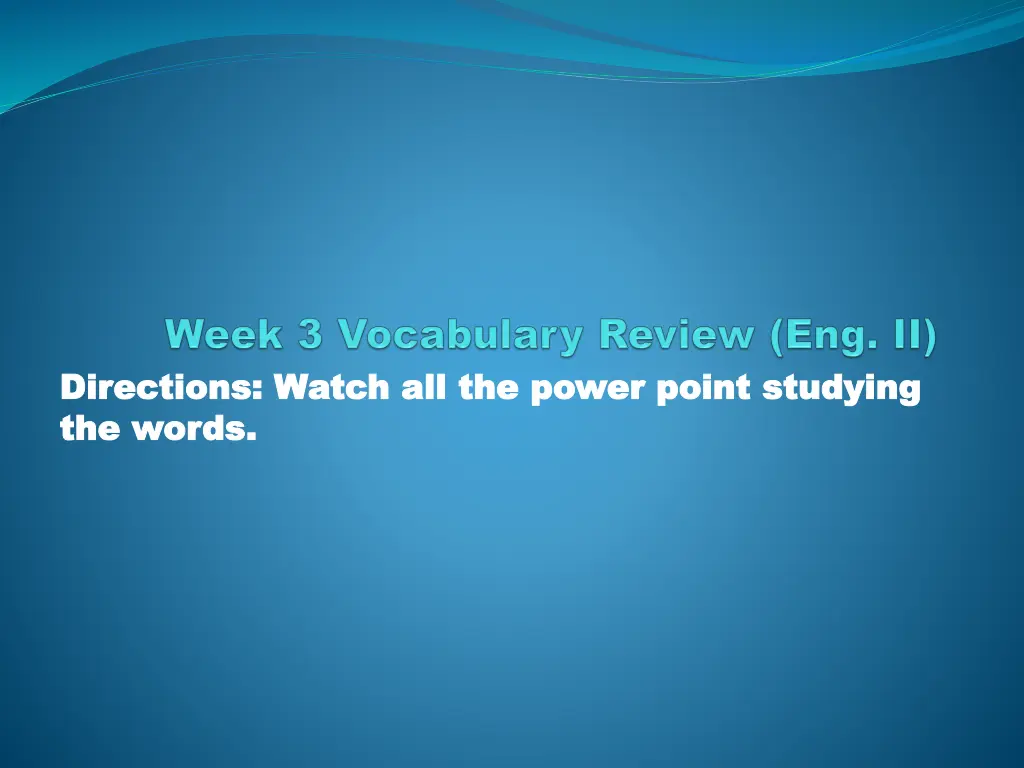 Week 3 Vocabulary Review (Eng. II)

Directions: Watch all the power point studying the words.